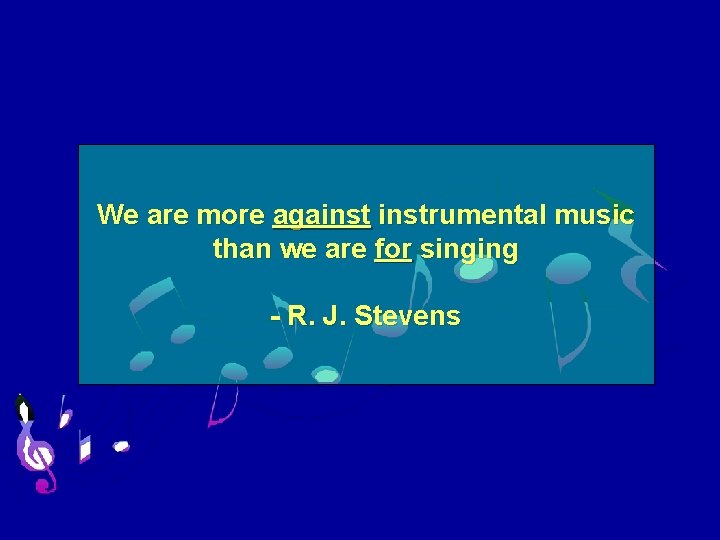 We are more against instrumental music than we are for singing

- R. J. Stevens